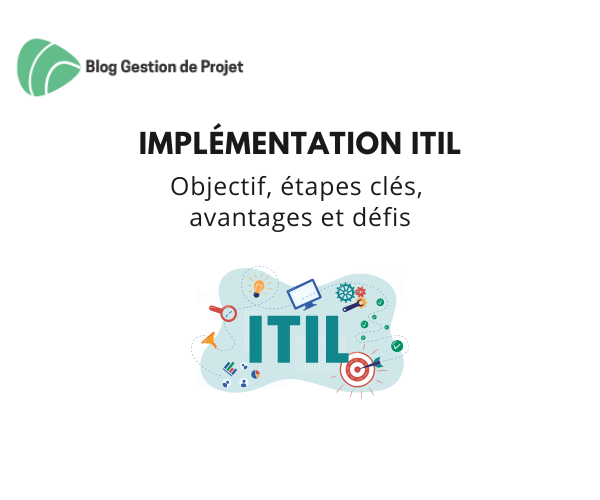 Blog Gestion de Projet

IMPLÉMENTATION ITIL

Objectif, étapes clés, avantages et défis

ITIL